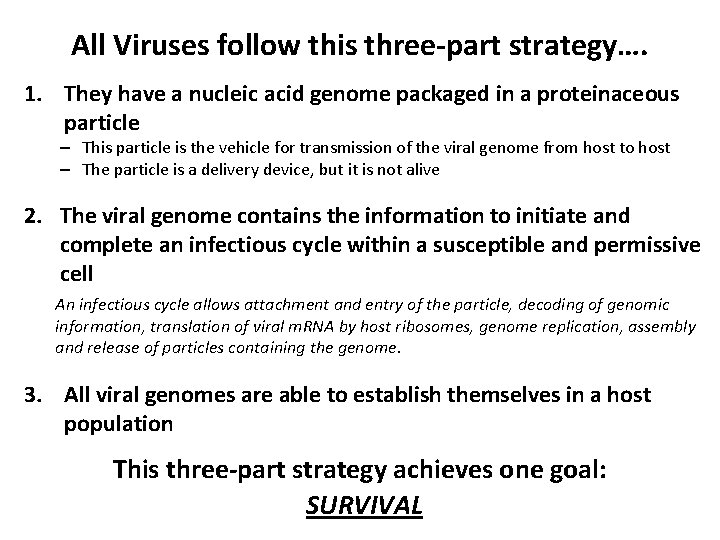 All Viruses follow this three-part strategy….

1. They have a nucleic acid genome packaged in a proteinaceous particle
– This particle is the vehicle for transmission of the viral genome from host to host
– The particle is a delivery device, but it is not alive

2. The viral genome contains the information to initiate and complete an infectious cycle within a susceptible and permissive cell

An infectious cycle allows attachment and entry of the particle, decoding of genomic information, translation of viral mRNA by host ribosomes, genome replication, assembly and release of particles containing the genome.

3. All viral genomes are able to establish themselves in a host population

This three-part strategy achieves one goal:
SURVIVAL